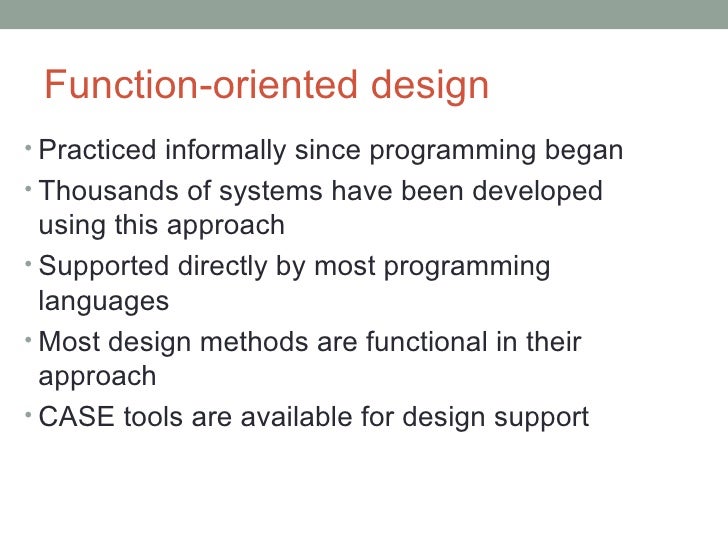 Function-oriented design

• Practiced informally since programming began
• Thousands of systems have been developed using this approach
• Supported directly by most programming languages
• Most design methods are functional in their approach
• CASE tools are available for design support